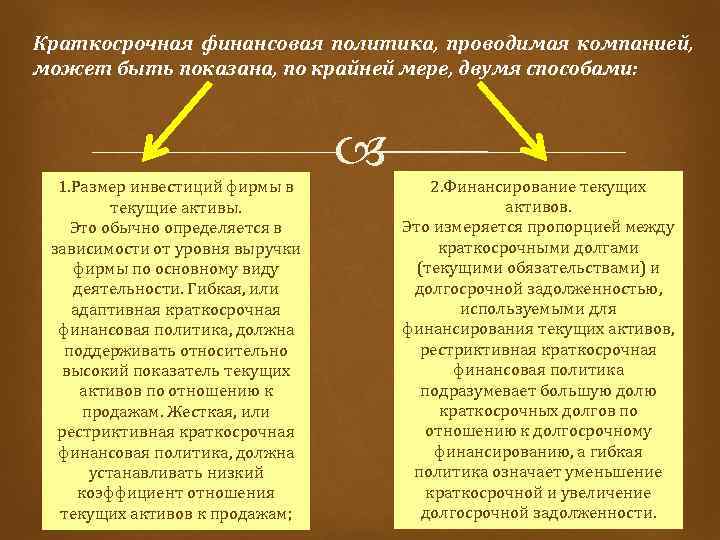 Краткосрочная финансовая политика, проводимая компанией, может быть показана, по крайней мере, двумя способами:

1.Размер инвестиций фирмы в текущие активы.
Это обычно определяется в зависимости от уровня выручки фирмы по основному виду деятельности. Гибкая, или адаптивная краткосрочная финансовая политика, должна поддерживать относительно высокий показатель текущих активов по отношению к продажам. Жесткая, или рестриктивная краткосрочная финансовая политика, должна устанавливать низкий коэффициент отношения текущих активов к продажам;

2.Финансирование текущих активов.
Это измеряется пропорцией между краткосрочными долгами (текущими обязательствами) и долгосрочной задолженностью, используемыми для финансирования текущих активов, рестриктивная краткосрочная финансовая политика подразумевает большую долю краткосрочных долгов по отношению к долгосрочному финансированию, а гибкая политика означает уменьшение краткосрочной и увеличение долгосрочной задолженности.